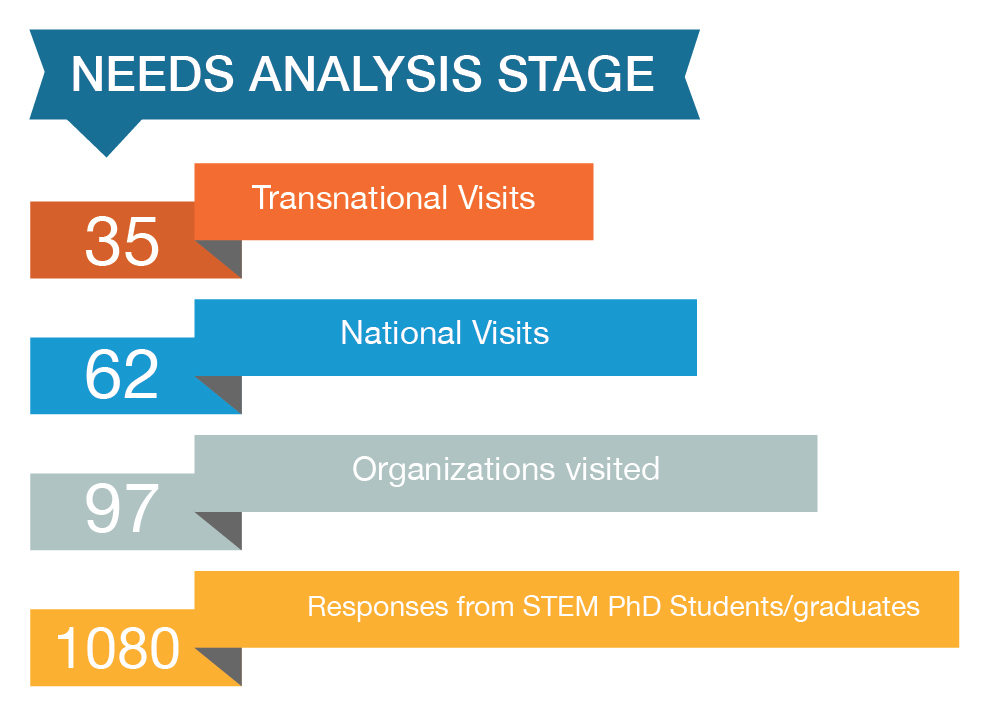 NEEDS ANALYSIS STAGE

35
Transnational Visits

62
National Visits

97
Organizations visited

1080
Responses from STEM PhD Students/graduates